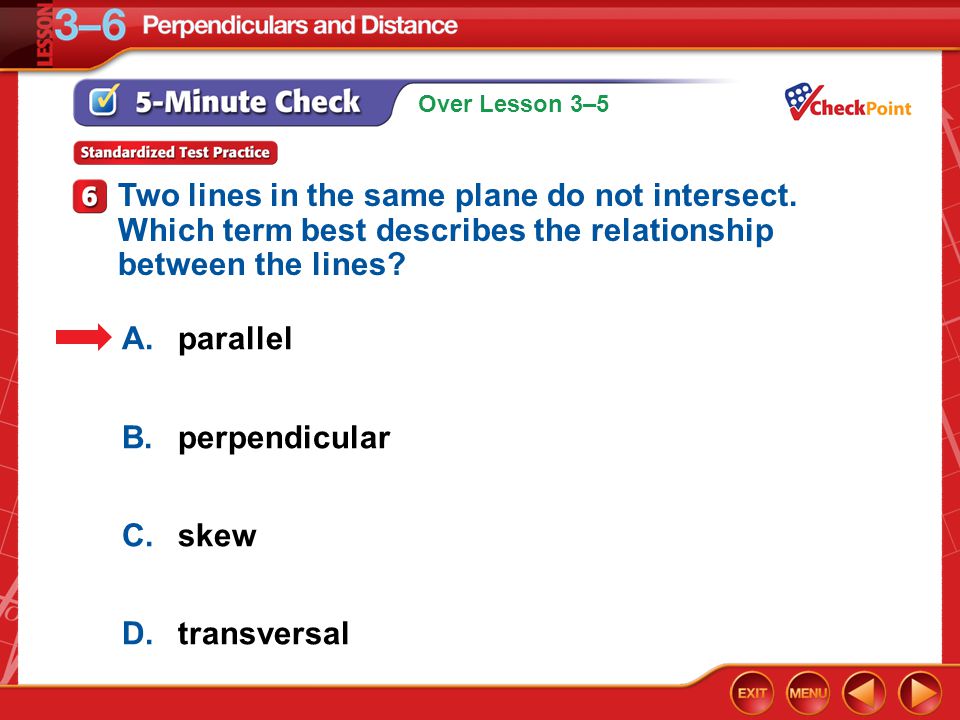 LESSON 3–6 Perpendiculars and Distance

5-Minute Check Over Lesson 3–5

CheckPoint

Standardized Test Practice

6 Two lines in the same plane do not intersect. Which term best describes the relationship between the lines?

A. parallel

B. perpendicular

C. skew

D. transversal

EXIT MENU